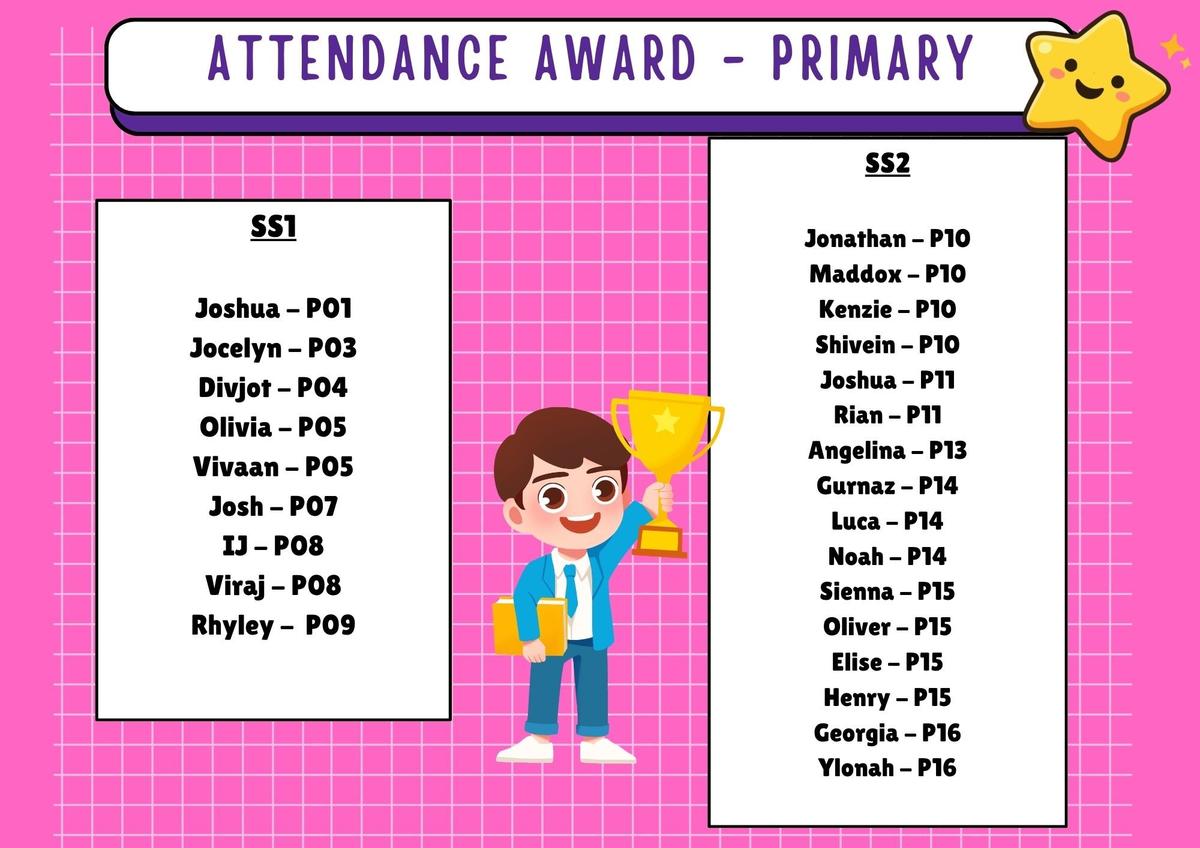 ATTENDANCE AWARD - PRIMARY

SS1

Joshua – P01
Jocelyn – P03
Divjot – P04
Olivia – P05
Vivaan – P05
Josh – P07
IJ – P08
Viraj – P08
Rhyley – P09

SS2

Jonathan – P10
Maddox – P10
Kenzie – P10
Shivein – P10
Joshua – P11
Rian – P11
Angelina – P13
Gurnaz – P14
Luca – P14
Noah – P14
Sienna – P15
Oliver – P15
Elise – P15
Henry – P15
Georgia – P16
Ylonah – P16